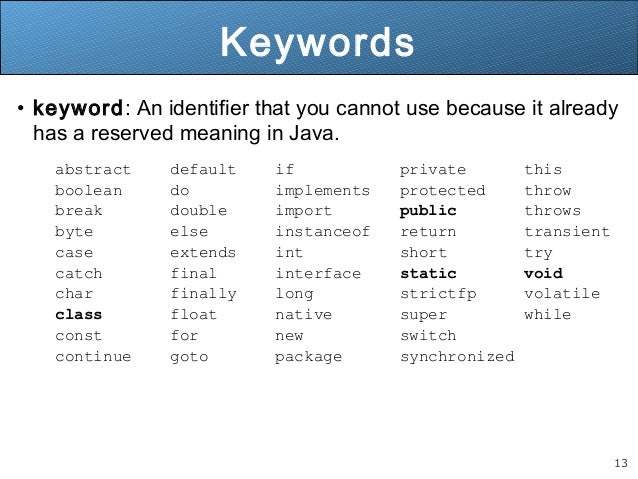 Keywords

• keyword: An identifier that you cannot use because it already has a reserved meaning in Java.

abstract
boolean
break
byte
case
catch
char
class
const
continue

default
do
double
else
extends
final
finally
float
for
goto

if
implements
import
instanceof
int
interface
long
native
new
package

private
protected
public
return
short
static
strictfp
super
switch
synchronized

this
throw
throws
transient
try
void
volatile
while

13